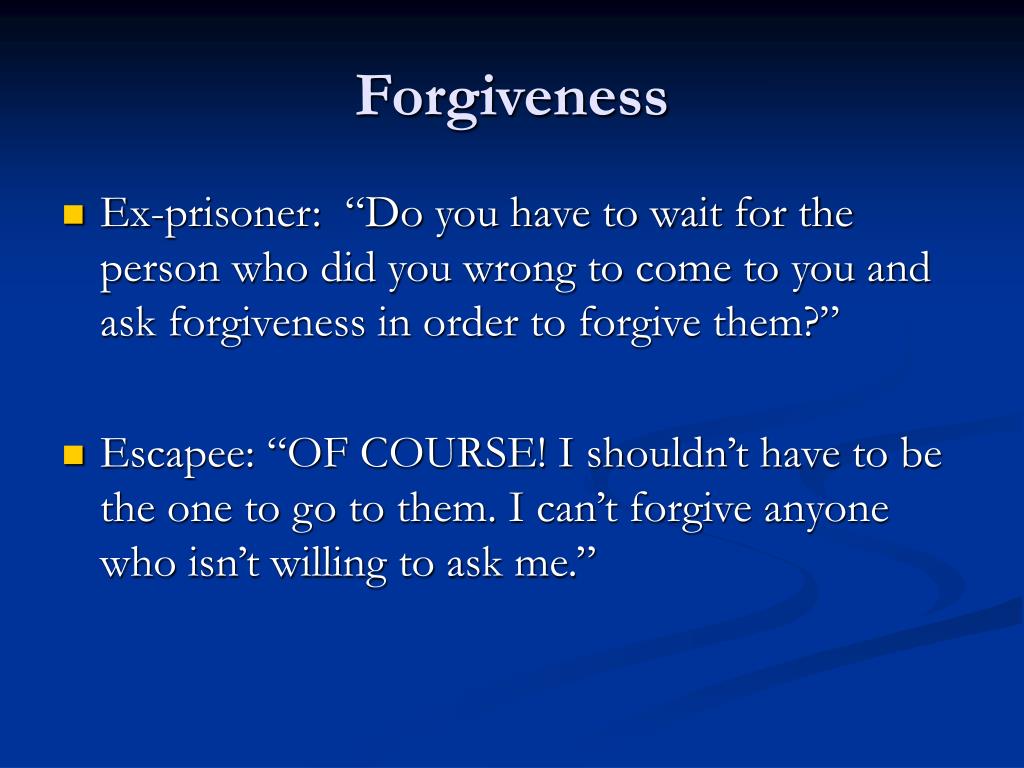 Forgiveness

Ex-prisoner: “Do you have to wait for the person who did you wrong to come to you and ask forgiveness in order to forgive them?”

Escapee: “OF COURSE! I shouldn’t have to be the one to go to them. I can’t forgive anyone who isn’t willing to ask me.”